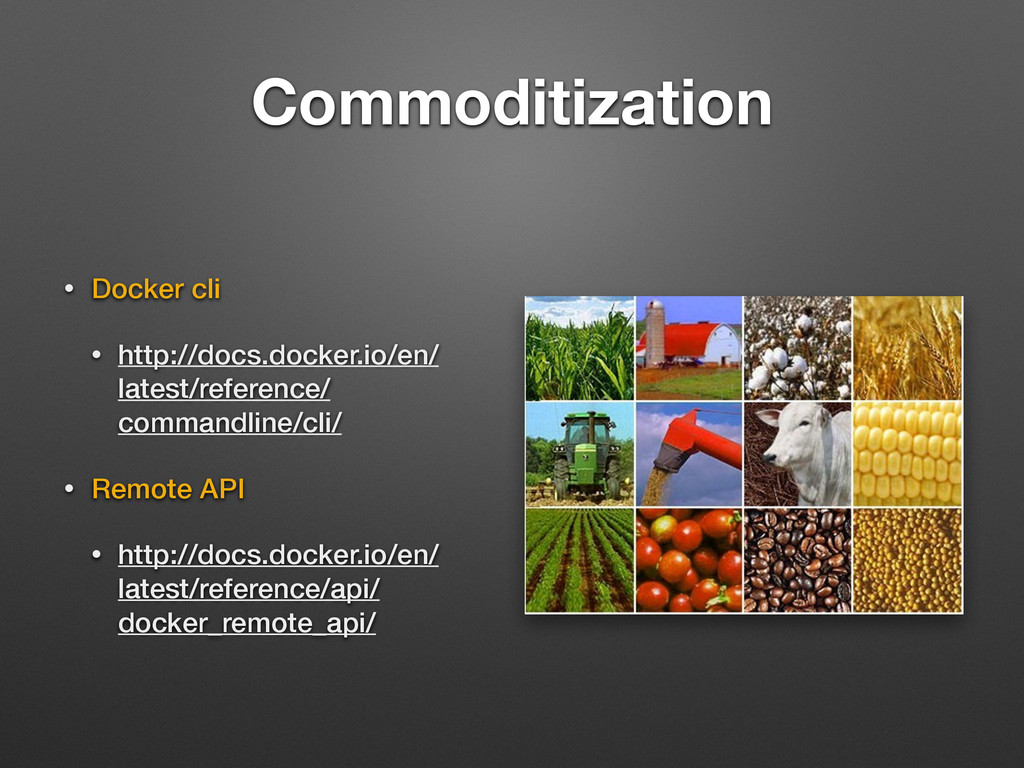 Commoditization

• Docker cli

• http://docs.docker.io/en/latest/reference/commandline/cli/

• Remote API

• http://docs.docker.io/en/latest/reference/api/docker_remote_api/